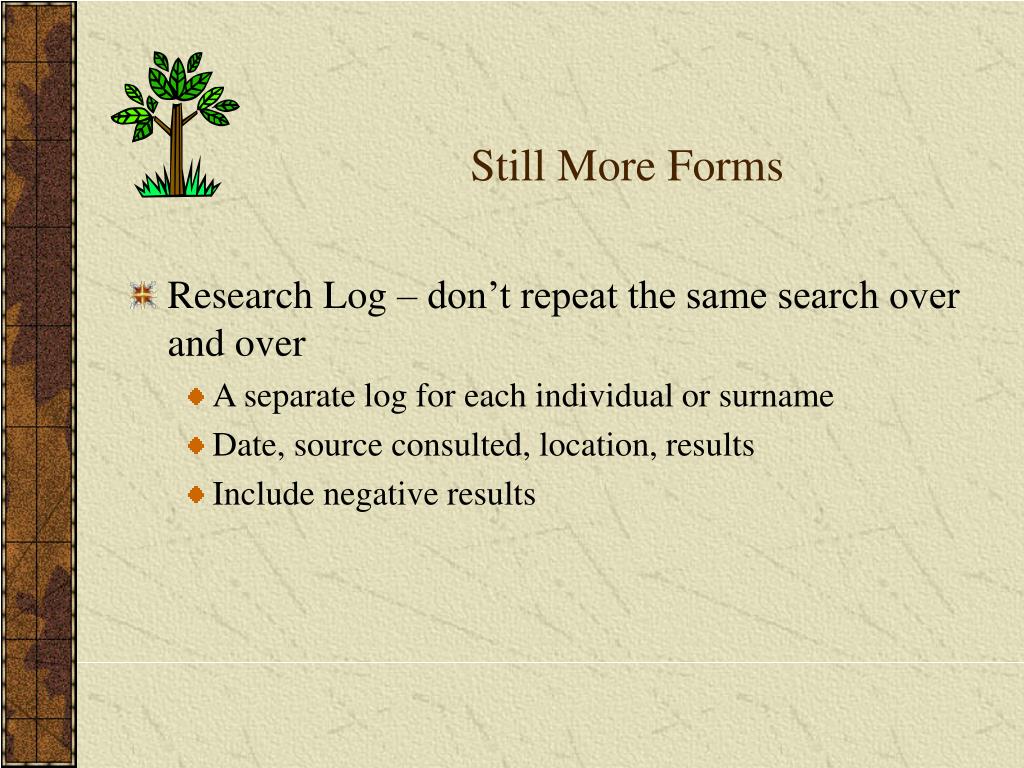 Still More Forms

Research Log – don’t repeat the same search over and over

A separate log for each individual or surname

Date, source consulted, location, results

Include negative results